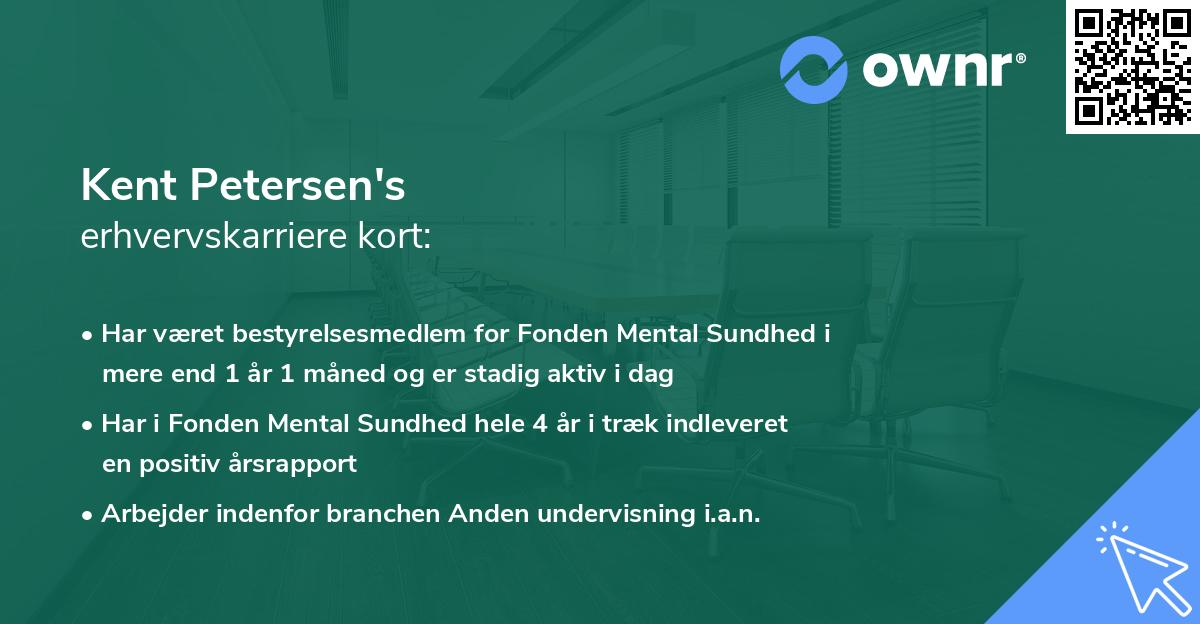 ownr®

Kent Petersen's
erhvervskarriere kort:

• Har været bestyrelsesmedlem for Fonden Mental Sundhed i mere end 1 år 1 måned og er stadig aktiv i dag

• Har i Fonden Mental Sundhed hele 4 år i træk indleveret en positiv årsrapport

• Arbejder indenfor branchen Anden undervisning i.a.n.